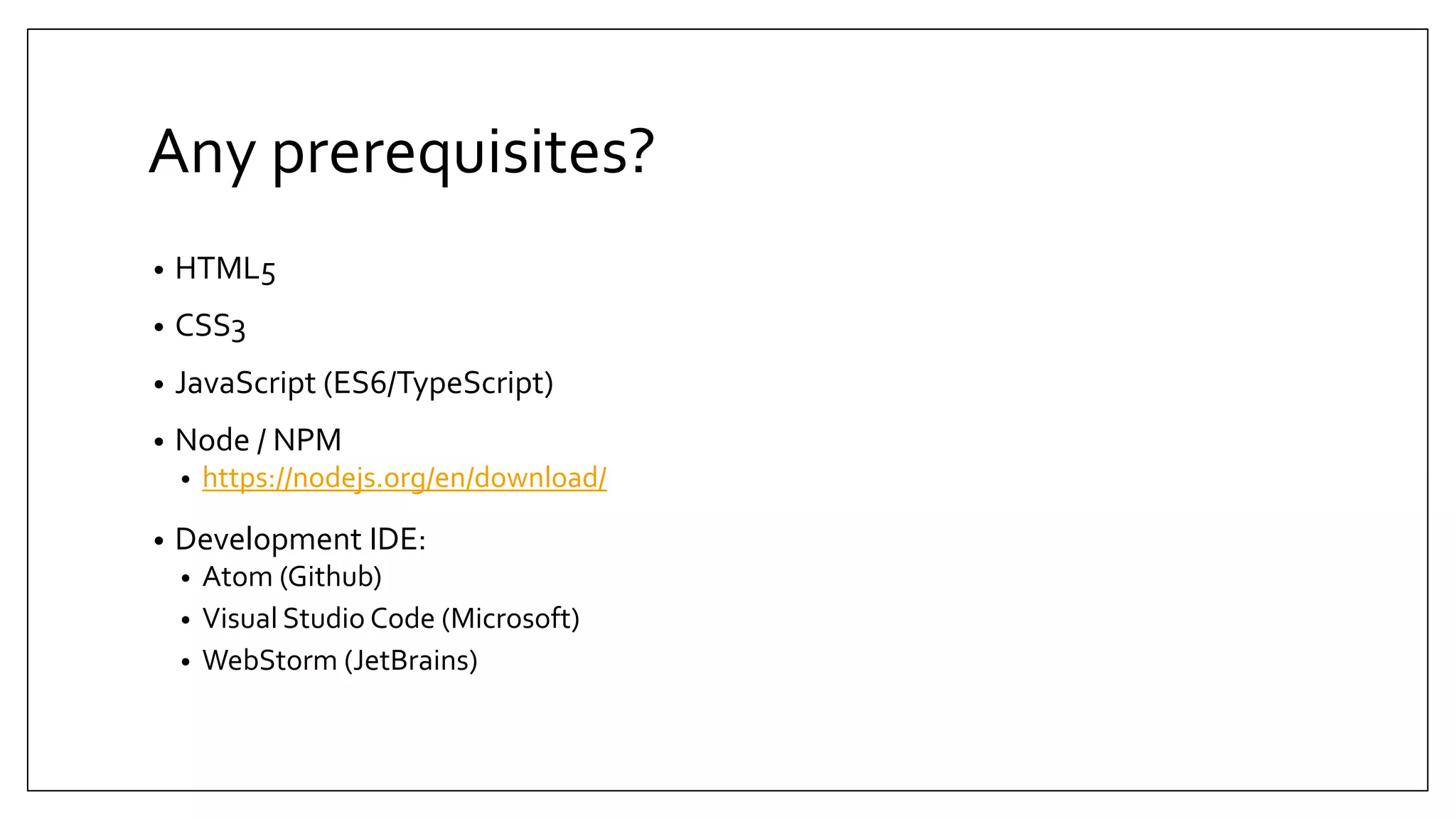 Any prerequisites?

• HTML5
• CSS3
• JavaScript (ES6/TypeScript)
• Node / NPM
  • https://nodejs.org/en/download/
• Development IDE:
  • Atom (Github)
  • Visual Studio Code (Microsoft)
  • WebStorm (JetBrains)